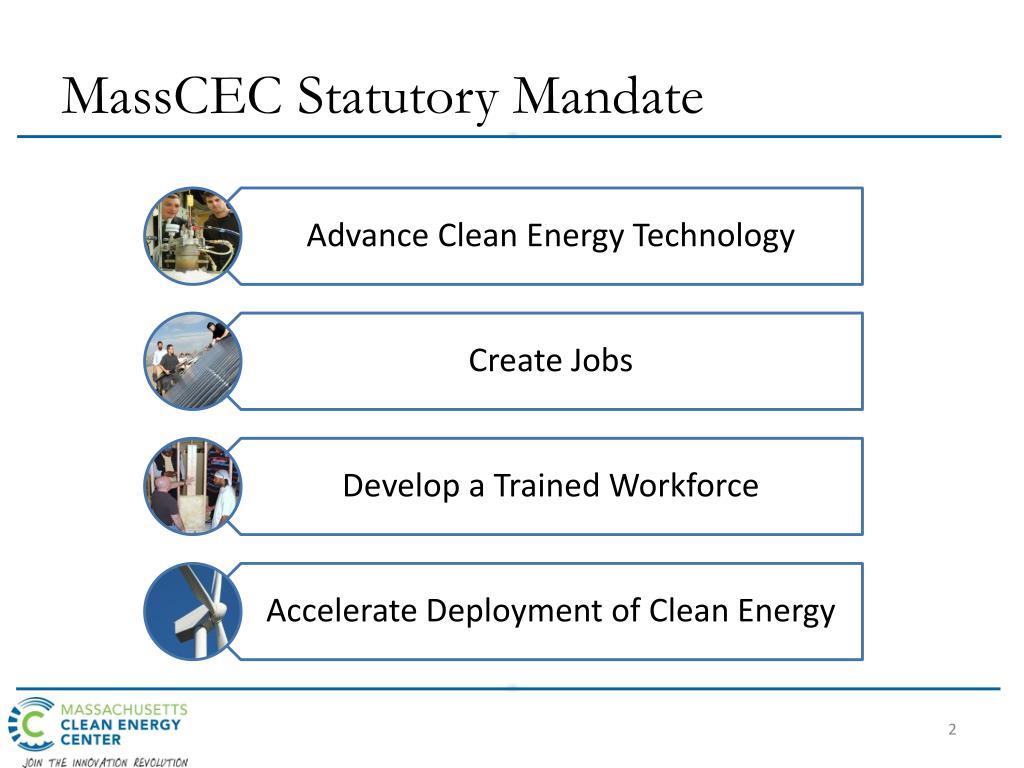 MassCEC Statutory Mandate

Advance Clean Energy Technology

Create Jobs

Develop a Trained Workforce

Accelerate Deployment of Clean Energy

MASSACHUSETTS CLEAN ENERGY CENTER
JOIN THE INNOVATION REVOLUTION

2